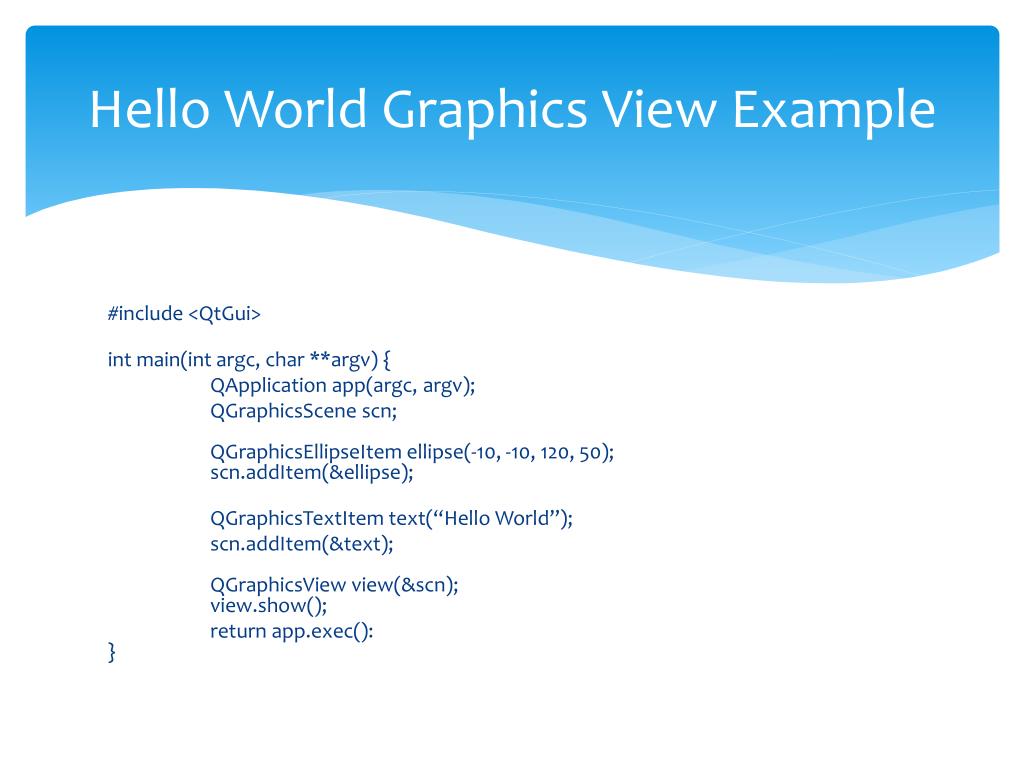 Hello World Graphics View Example

#include <QtGui>

int main(int argc, char **argv) {
QApplication app(argc, argv);
QGraphicsScene scn;

QGraphicsEllipseItem ellipse(-10, -10, 120, 50);
scn.addItem(&ellipse);

QGraphicsTextItem text(“Hello World”);
scn.addItem(&text);

QGraphicsView view(&scn);
view.show();
return app.exec():
}